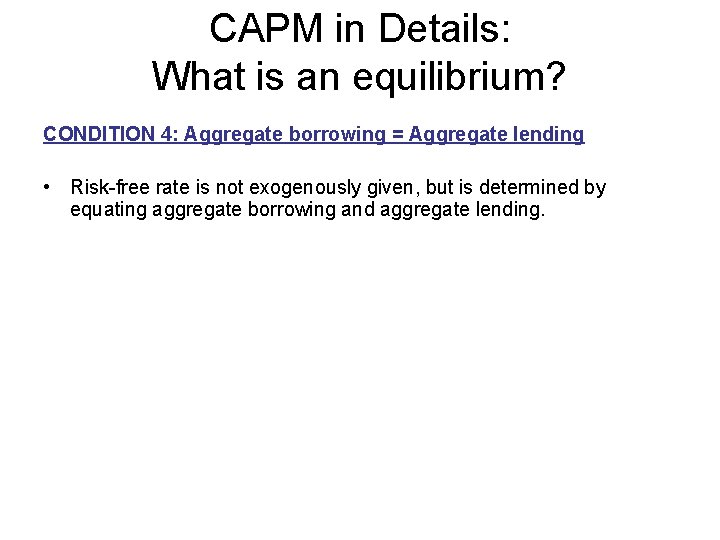 CAPM in Details:
What is an equilibrium?

CONDITION 4: Aggregate borrowing = Aggregate lending

• Risk-free rate is not exogenously given, but is determined by equating aggregate borrowing and aggregate lending.